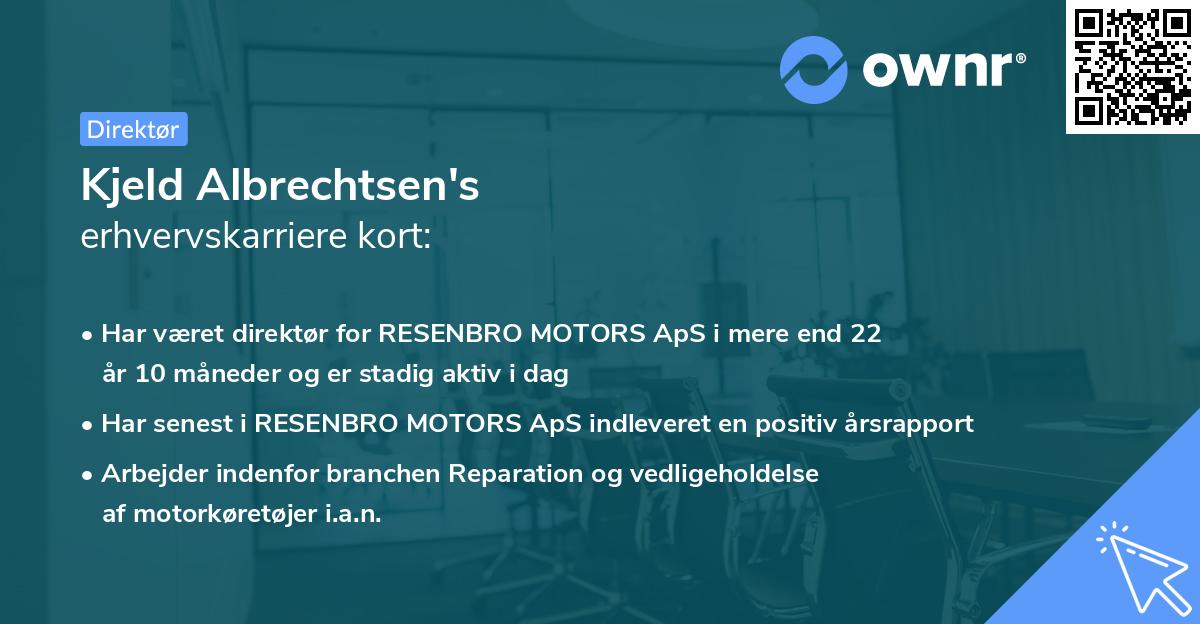 ownr®

Direktør

Kjeld Albrechtsen's
erhvervskarriere kort:

• Har været direktør for RESENBRO MOTORS ApS i mere end 22 år 10 måneder og er stadig aktiv i dag

• Har senest i RESENBRO MOTORS ApS indleveret en positiv årsrapport

• Arbejder indenfor branchen Reparation og vedligeholdelse af motorkøretøjer i.a.n.